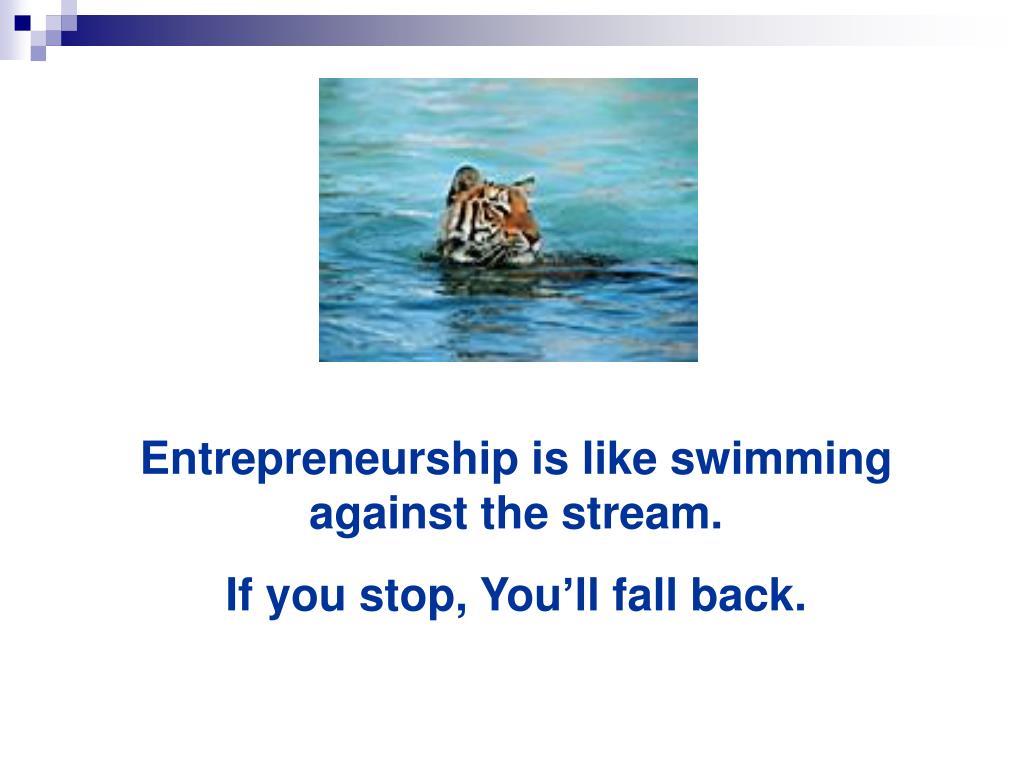 Entrepreneurship is like swimming against the stream.

If you stop, You’ll fall back.